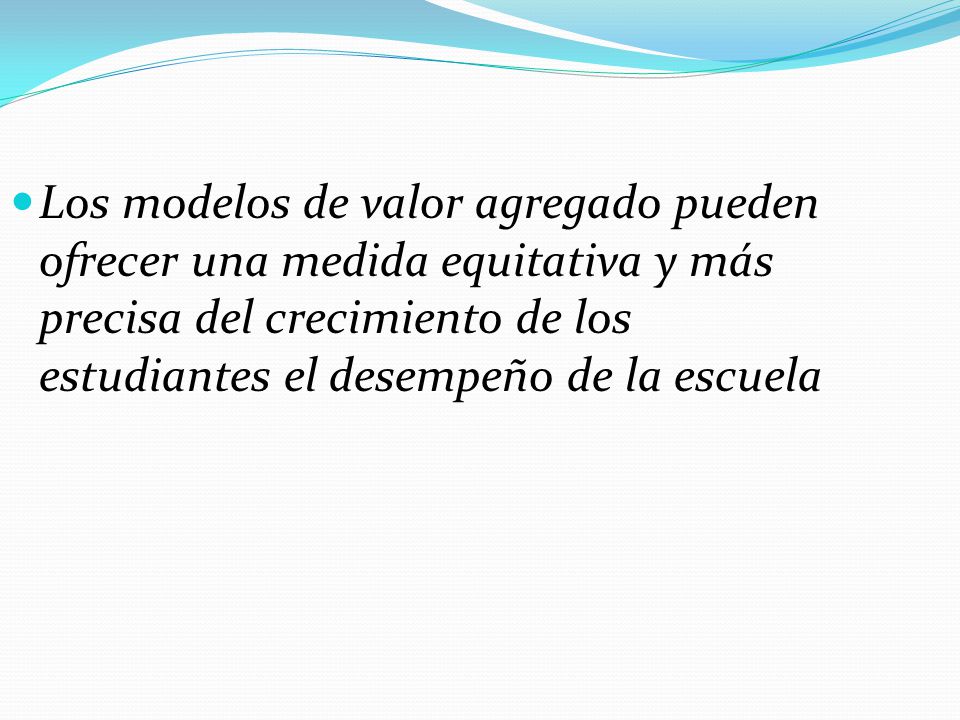 Los modelos de valor agregado pueden ofrecer una medida equitativa y más precisa del crecimiento de los estudiantes el desempeño de la escuela